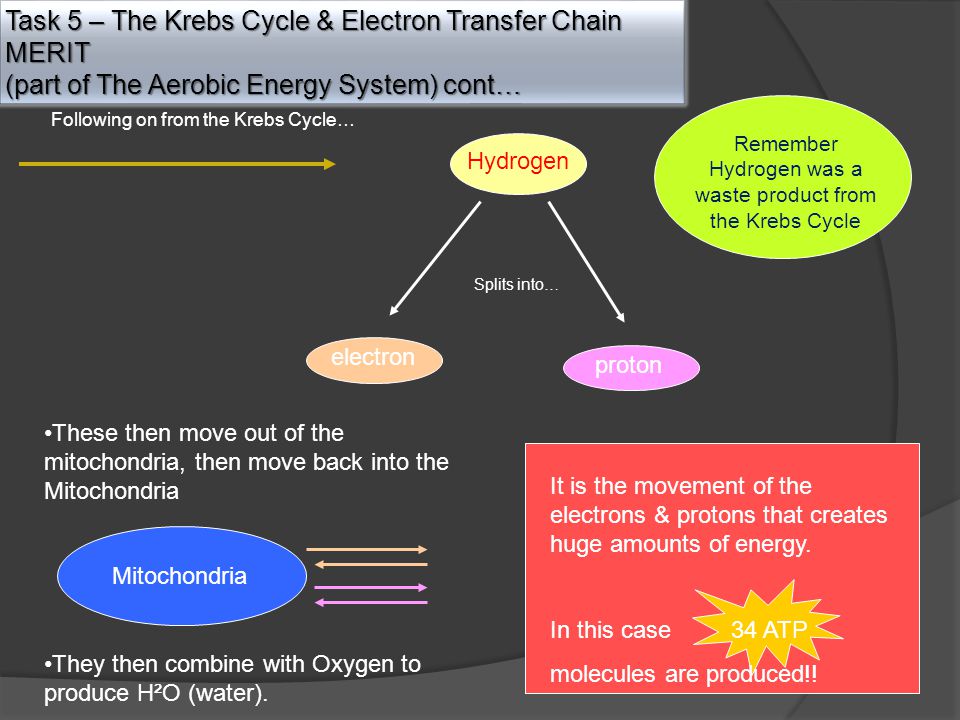 Task 5 – The Krebs Cycle & Electron Transfer Chain MERIT
(part of The Aerobic Energy System) cont…

Following on from the Krebs Cycle…

Hydrogen

Remember Hydrogen was a waste product from the Krebs Cycle

Splits into…

electron

proton

•These then move out of the mitochondria, then move back into the Mitochondria

Mitochondria

•They then combine with Oxygen to produce H²O (water).

It is the movement of the electrons & protons that creates huge amounts of energy.

In this case 34 ATP molecules are produced!!